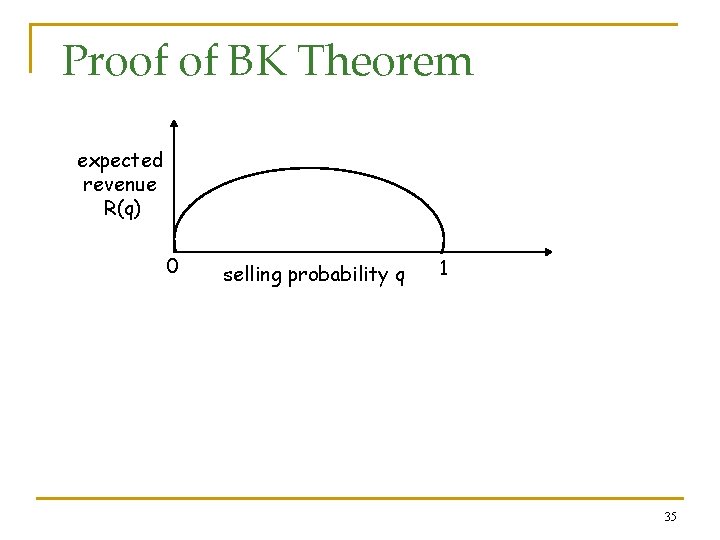 Proof of BK Theorem

expected revenue R(q)

0

selling probability q

1

35